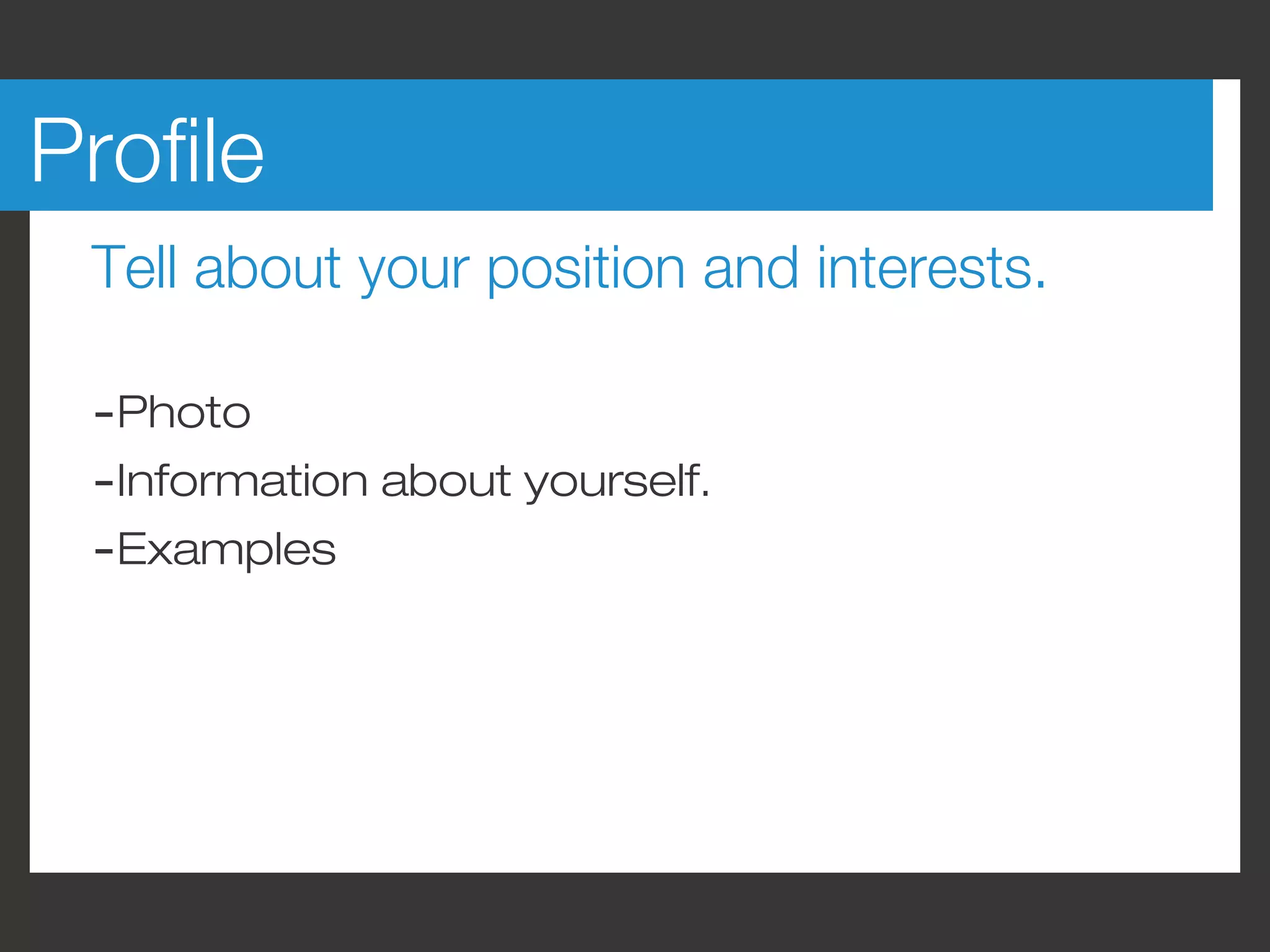 Profile

Tell about your position and interests.

-Photo

-Information about yourself.

-Examples